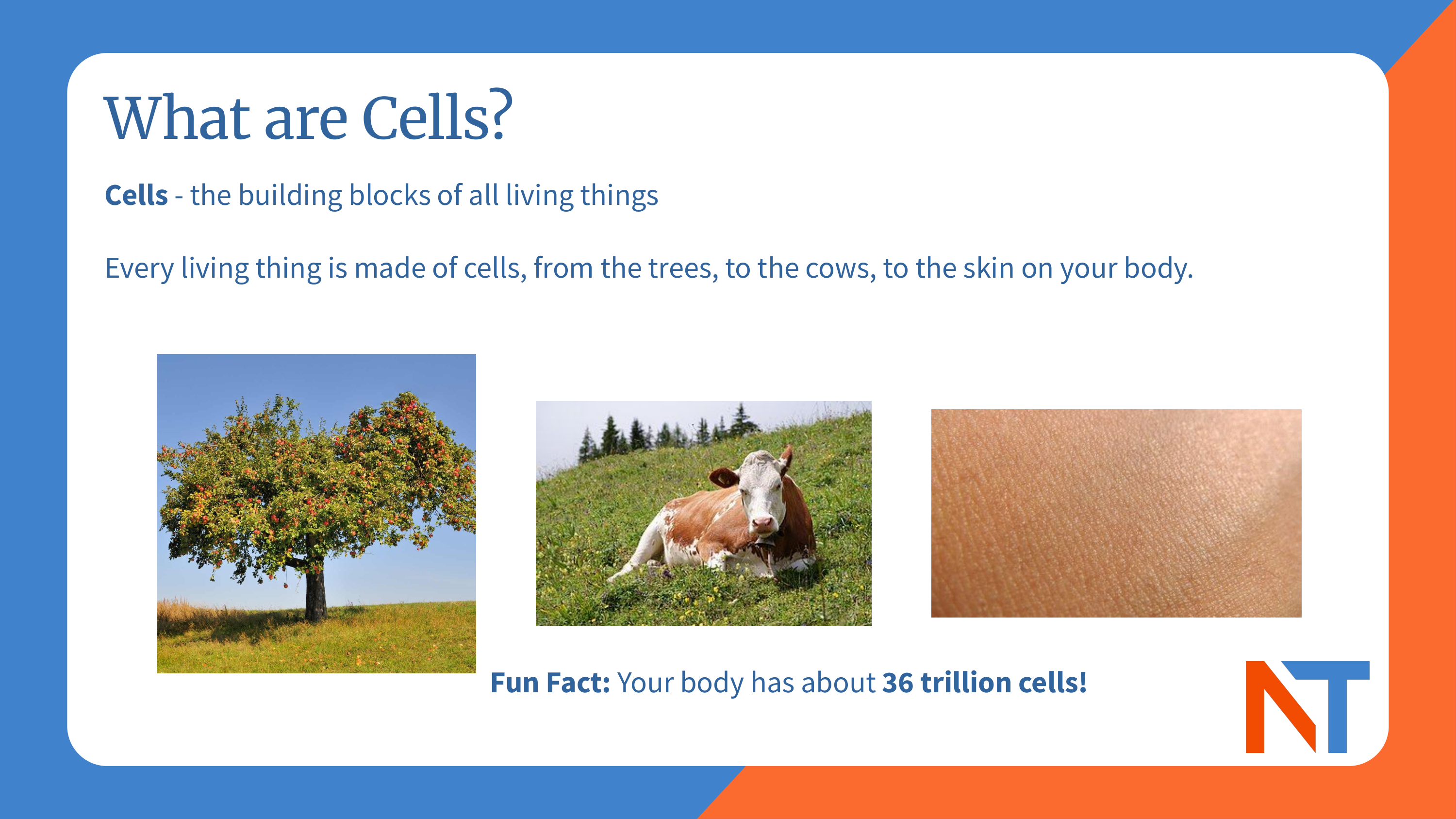 What are Cells?

Cells - the building blocks of all living things

Every living thing is made of cells, from the trees, to the cows, to the skin on your body.

Fun Fact: Your body has about 36 trillion cells!

NT